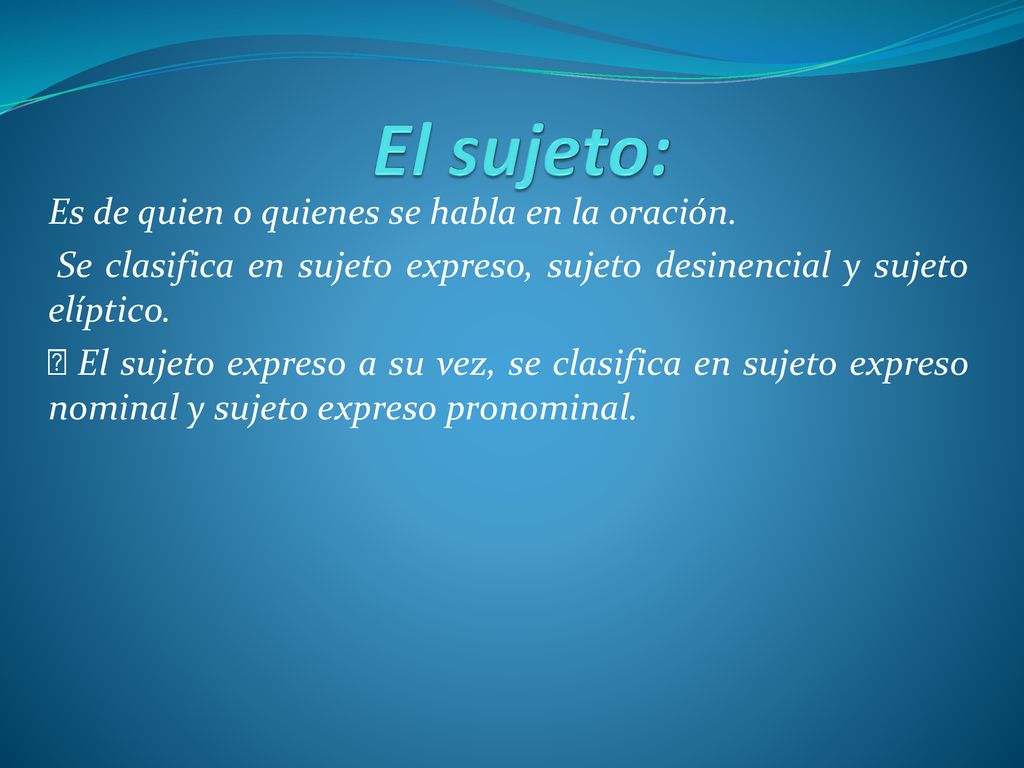 El sujeto:

Es de quien o quienes se habla en la oración.

Se clasifica en sujeto expreso, sujeto desinencial y sujeto elíptico.

 El sujeto expreso a su vez, se clasifica en sujeto expreso nominal y sujeto expreso pronominal.